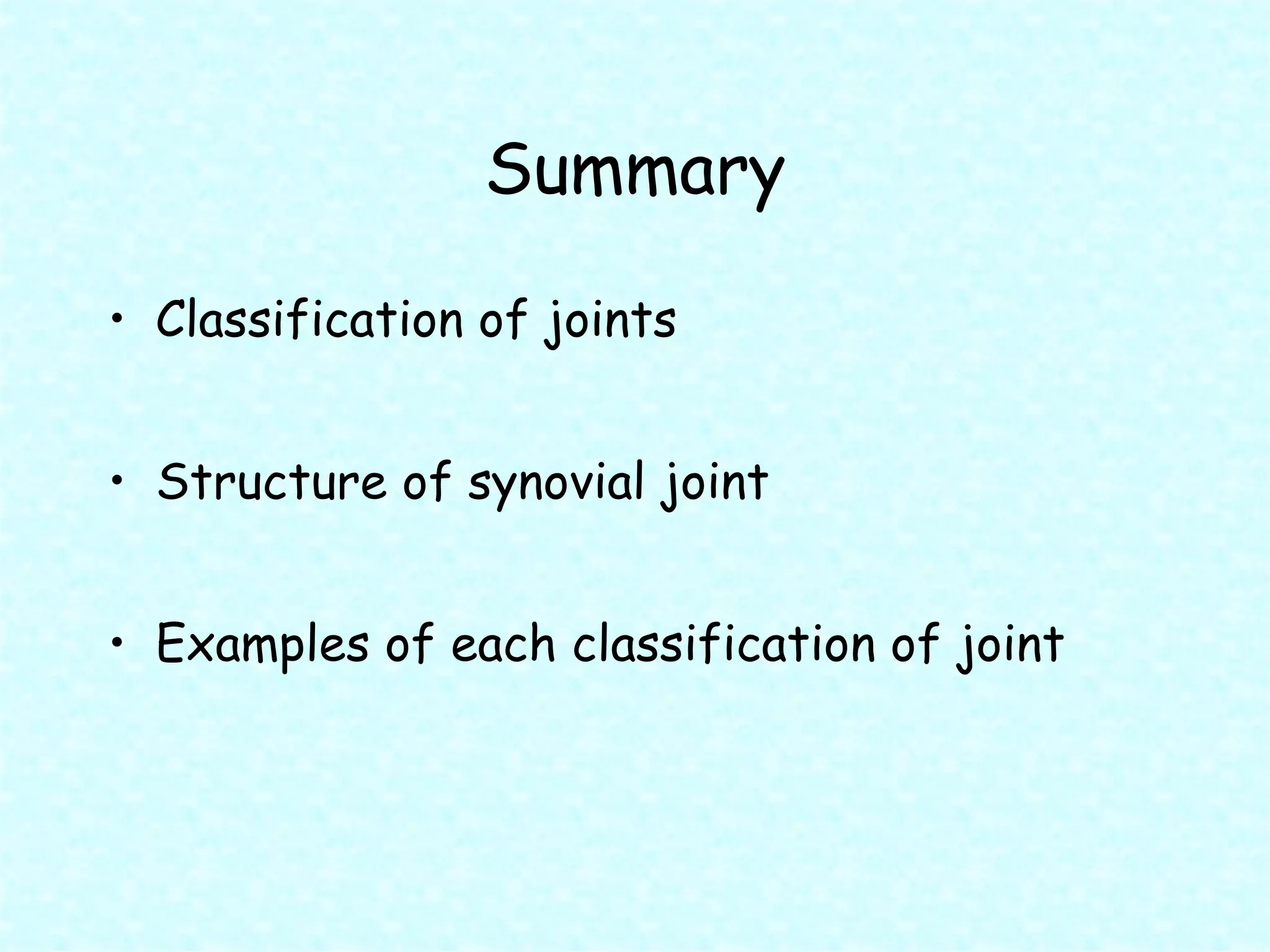 Summary

• Classification of joints

• Structure of synovial joint

• Examples of each classification of joint